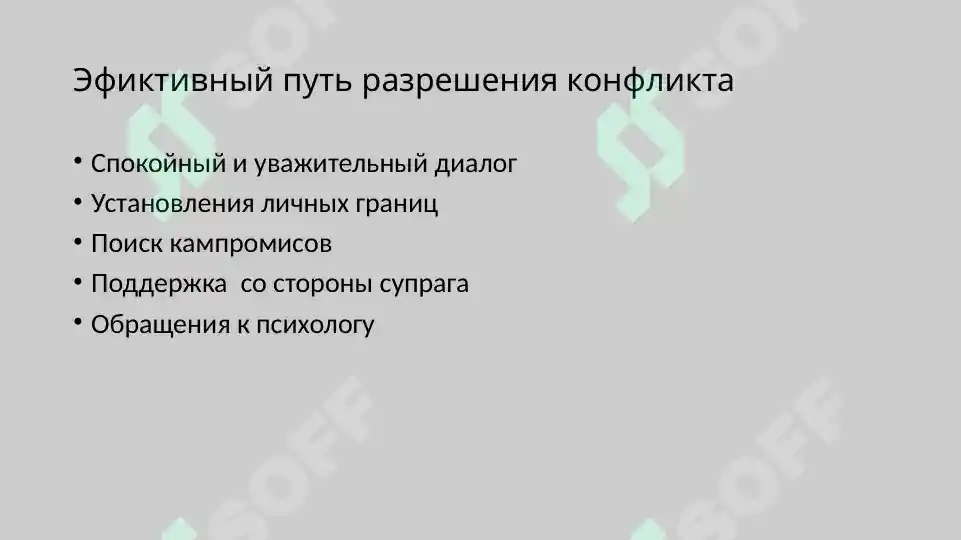 Эфиктивный путь разрешения конфликта

• Спокойный и уважительный диалог
• Установления личных границ
• Поиск кампромисов
• Поддержка со стороны супрага
• Обращения к психологу

SOFF
SOFF
SOFF
SOFF